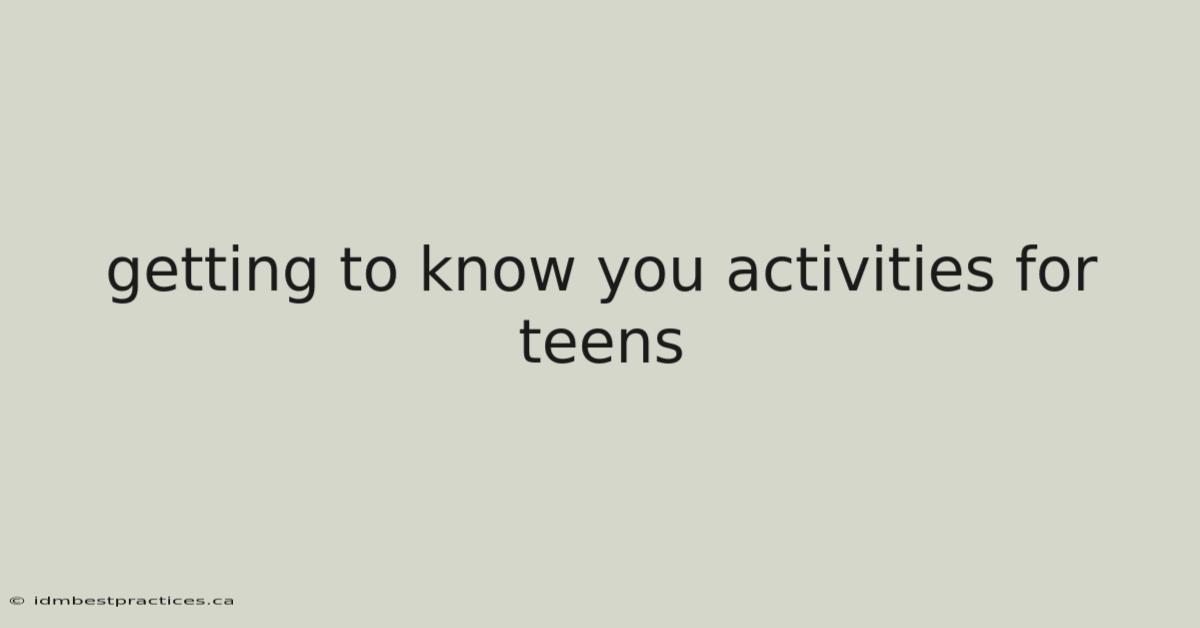 getting to know you activities for teens

© idmbestpractices.ca